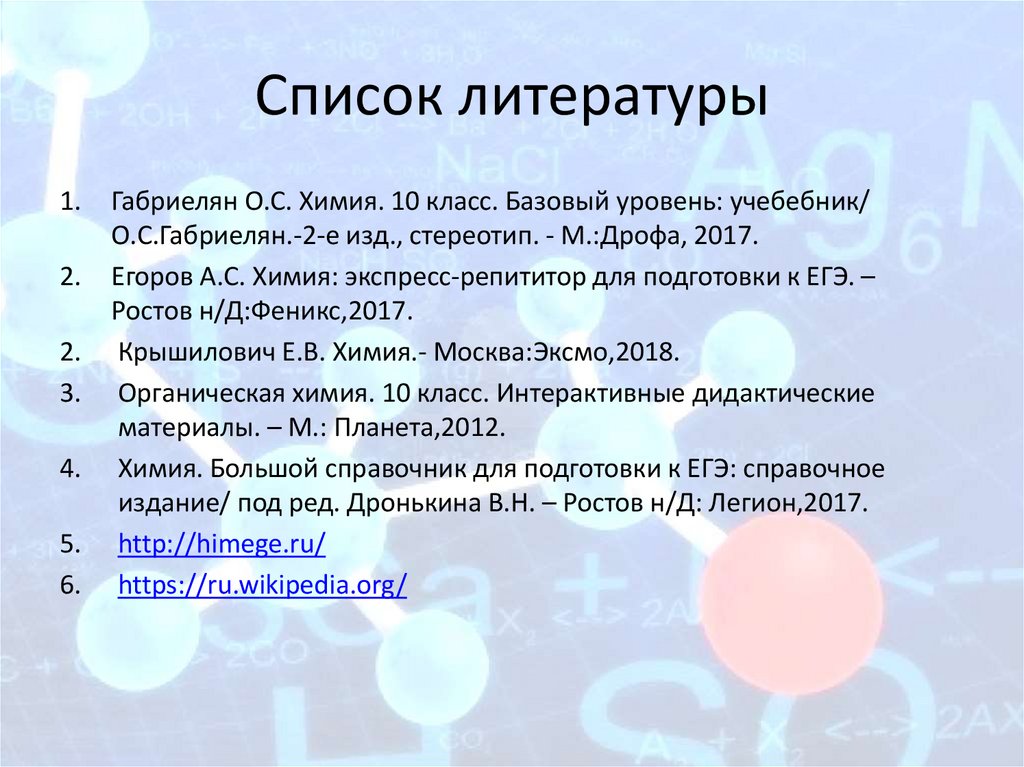 Список литературы

1. Габриелян О.С. Химия. 10 класс. Базовый уровень: учебебник/ О.С.Габриелян.-2-е изд., стереотип. - М.:Дрофа, 2017.
2. Егоров А.С. Химия: экспресс-репититор для подготовки к ЕГЭ. – Ростов н/Д:Феникс,2017.
2. Крышилович Е.В. Химия.- Москва:Эксмо,2018.
3. Органическая химия. 10 класс. Интерактивные дидактические материалы. – М.: Планета,2012.
4. Химия. Большой справочник для подготовки к ЕГЭ: справочное издание/ под ред. Дронькина В.Н. – Ростов н/Д: Легион,2017.
5. http://himege.ru/
6. https://ru.wikipedia.org/